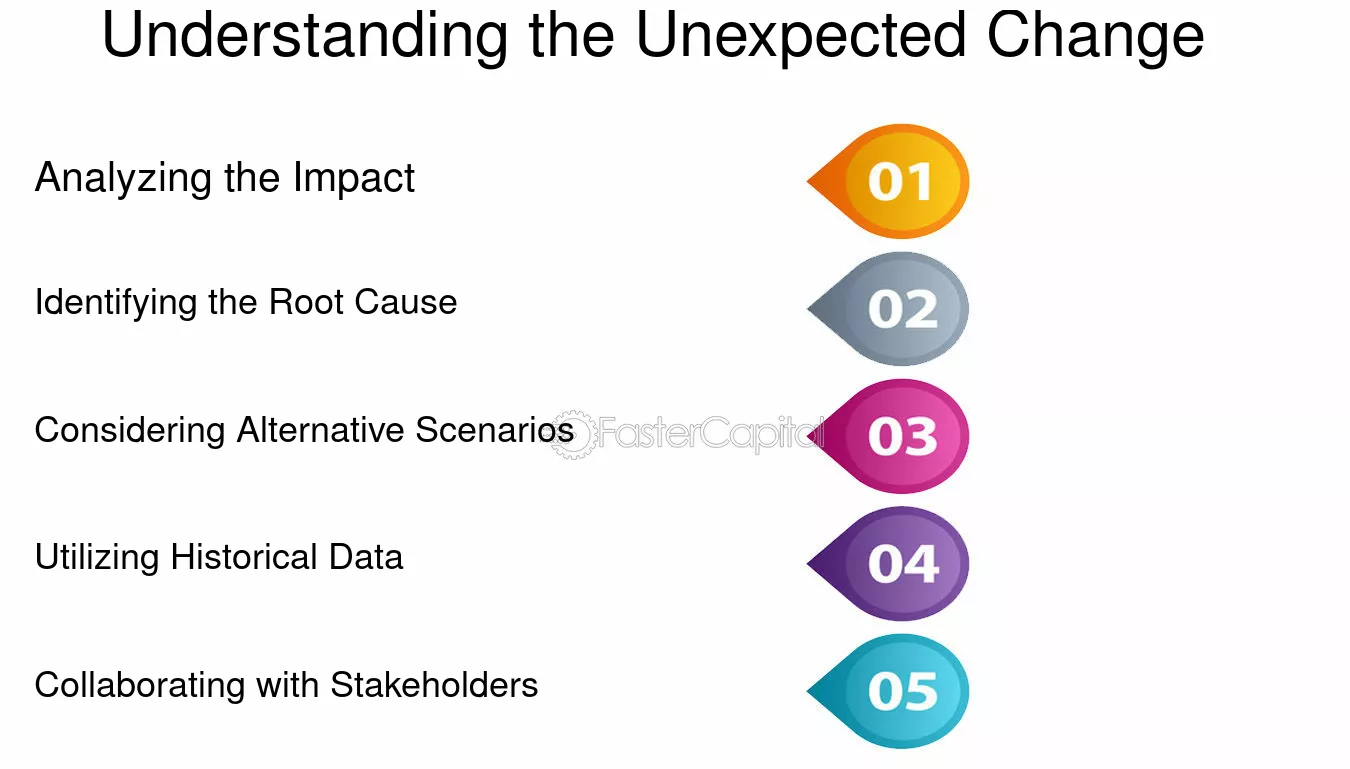 Understanding the Unexpected Change

Analyzing the Impact

01

Identifying the Root Cause

02

Considering Alternative Scenarios

03

Utilizing Historical Data

04

Collaborating with Stakeholders

05

FasterCapital